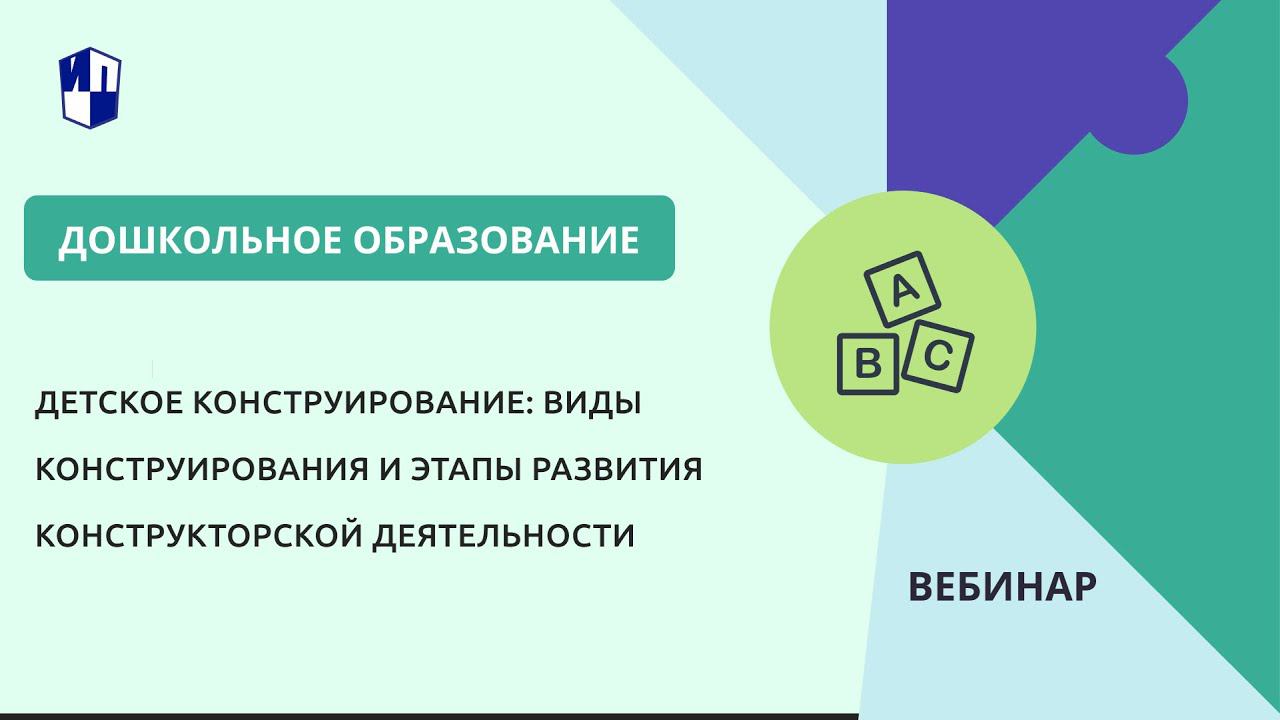 ИП

ДОШКОЛЬНОЕ ОБРАЗОВАНИЕ

A
B C

ДЕТСКОЕ КОНСТРУИРОВАНИЕ: ВИДЫ КОНСТРУИРОВАНИЯ И ЭТАПЫ РАЗВИТИЯ КОНСТРУКТОРСКОЙ ДЕЯТЕЛЬНОСТИ

ВЕБИНАР